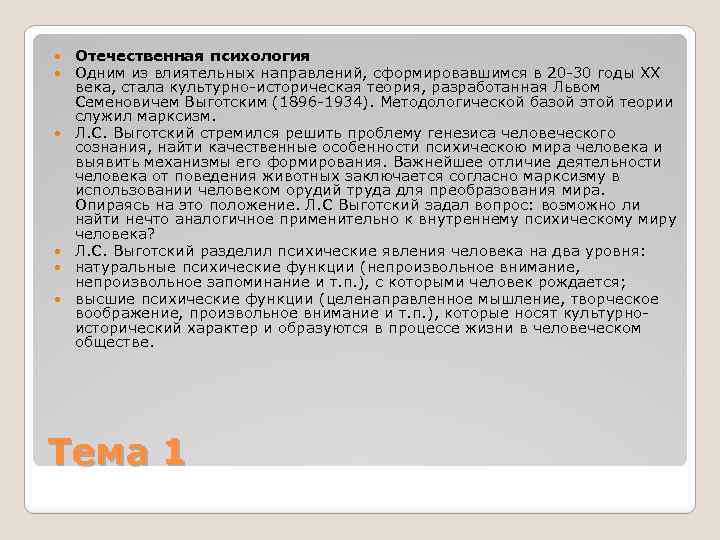 Отечественная психология

Одним из влиятельных направлений, сформировавшимся в 20-30 годы XX века, стала культурно-историческая теория, разработанная Львом Семеновичем Выготским (1896-1934). Методологической базой этой теории служил марксизм.

Л.С. Выготский стремился решить проблему генезиса человеческого сознания, найти качественные особенности психическою мира человека и выявить механизмы его формирования. Важнейшее отличие деятельности человека от поведения животных заключается согласно марксизму в использовании человеком орудий труда для преобразования мира. Опираясь на это положение. Л.С Выготский задал вопрос: возможно ли найти нечто аналогичное применительно к внутреннему психическому миру человека?

Л.С. Выготский разделил психические явления человека на два уровня:

натуральные психические функции (непроизвольное внимание, непроизвольное запоминание и т.п.), с которыми человек рождается;

высшие психические функции (целенаправленное мышление, творческое воображение, произвольное внимание и т.п.), которые носят культурно-исторический характер и образуются в процессе жизни в человеческом обществе.

Тема 1